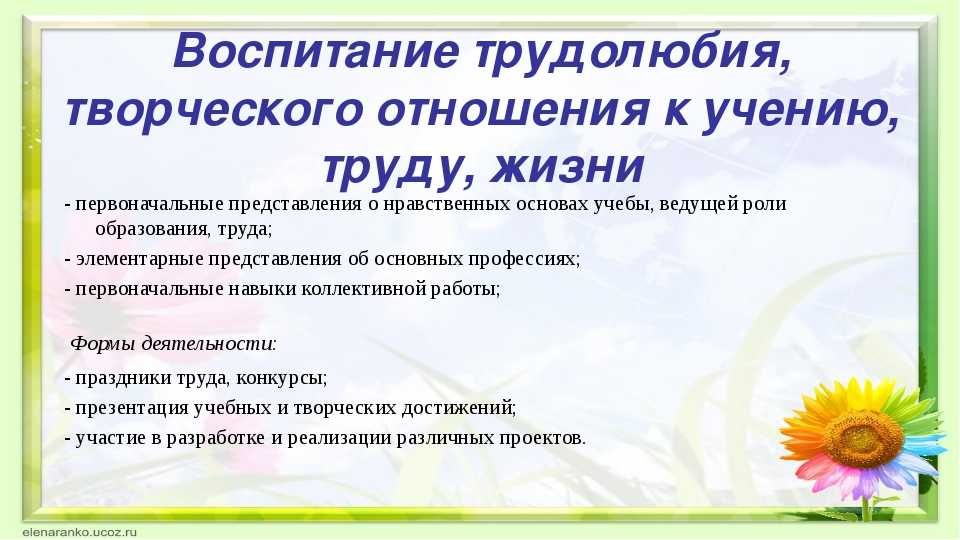 Воспитание трудолюбия, творческого отношения к учению, труду, жизни

- первоначальные представления о нравственных основах учебы, ведущей роли образования, труда;
- элементарные представления об основных профессиях;
- первоначальные навыки коллективной работы;

Формы деятельности:

- праздники труда, конкурсы;
- презентация учебных и творческих достижений;
- участие в разработке и реализации различных проектов.

elenaranko.ucoz.ru